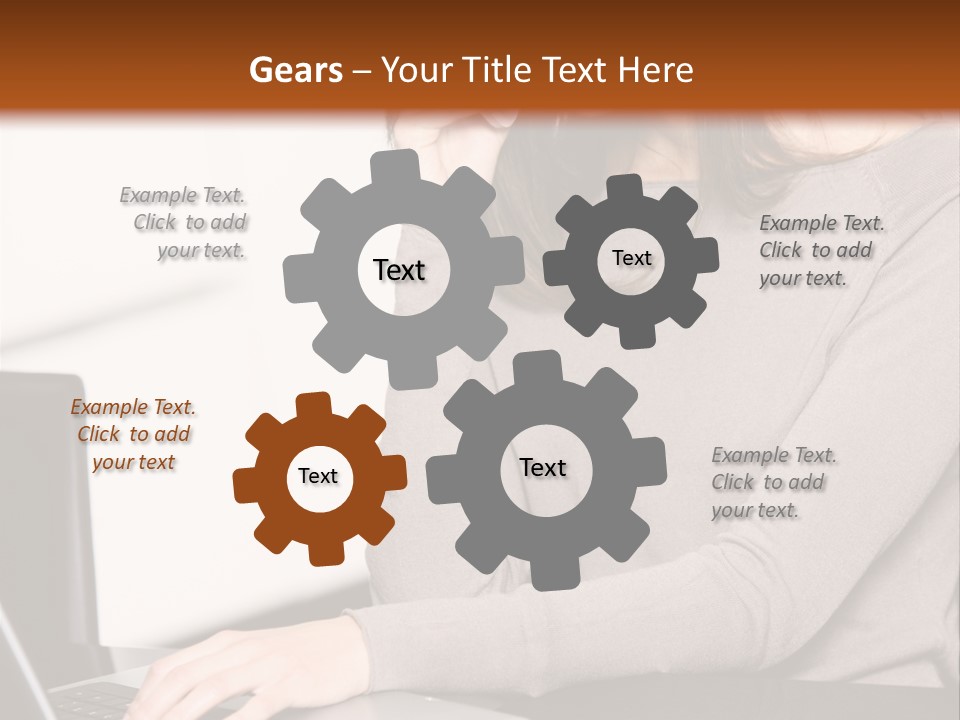 Gears – Your Title Text Here

Example Text. Click to add your text.

Text

Text

Example Text. Click to add your text.

Example Text. Click to add your text

Text

Text

Example Text. Click to add your text.